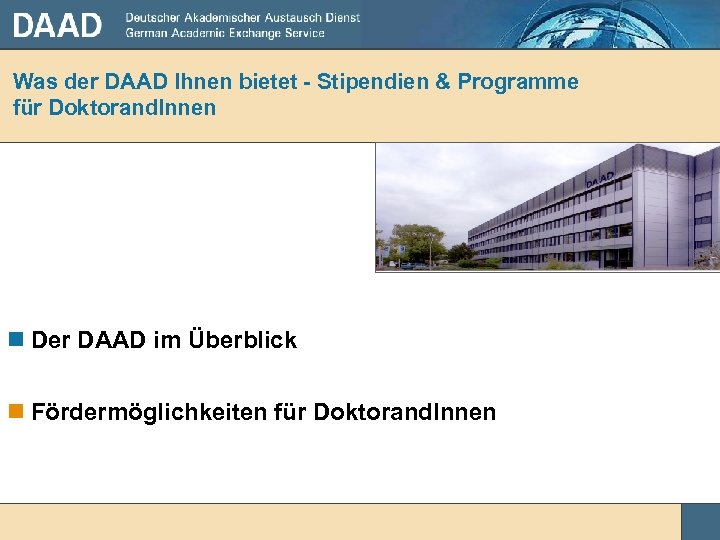 DAAD Deutscher Akademischer Austausch Dienst
German Academic Exchange Service

Was der DAAD Ihnen bietet - Stipendien & Programme für DoktorandInnen

DAAD

Der DAAD im Überblick

Fördermöglichkeiten für DoktorandInnen